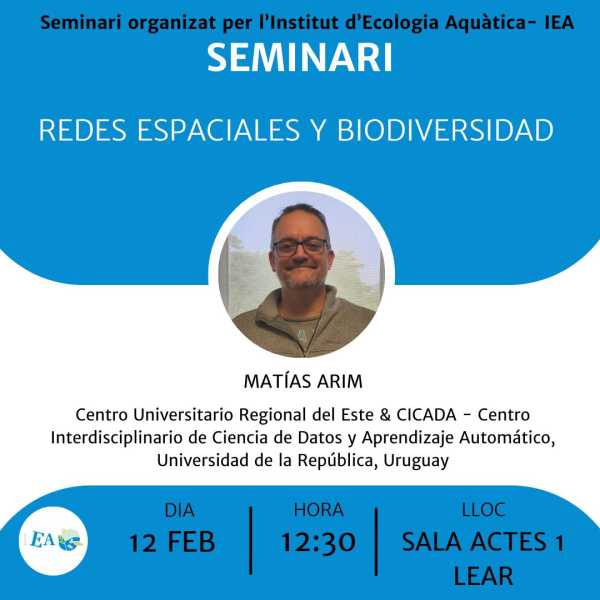 Seminari organizat per l'Institut d'Ecologia Aquàtica- IEA

SEMINARI

REDES ESPACIALES Y BIODIVERSIDAD

MATÍAS ARIM

Centro Universitario Regional del Este & CICADA - Centro Interdisciplinario de Ciencia de Datos y Aprendizaje Automático, Universidad de la República, Uruguay

IEA

DIA
12 FEB

HORA
12:30

LLOC
SALA ACTES 1
LEAR